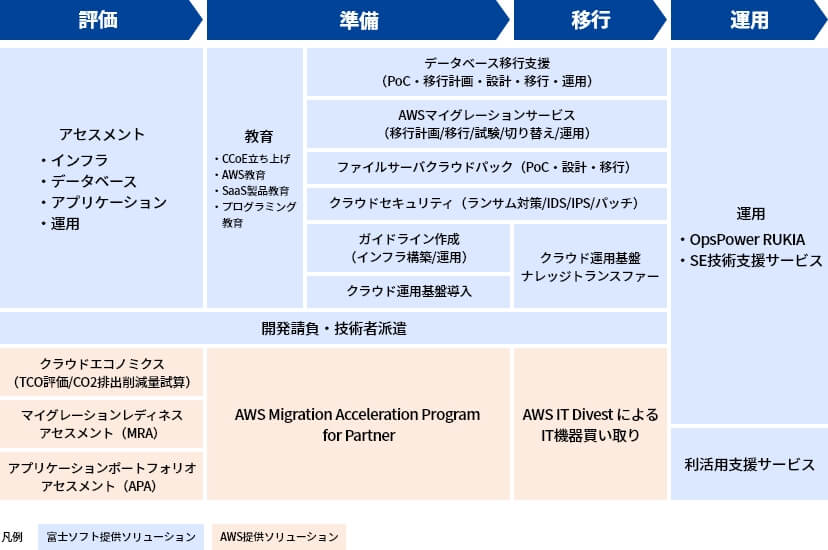 評価

準備

移行

運用

アセスメント
・インフラ
・データベース
・アプリケーション
・運用

教育
・CCoE立ち上げ
・AWS教育
・SaaS製品教育
・プログラミング教育

データベース移行支援
（PoC・移行計画・設計・移行・運用）

AWSマイグレーションサービス
（移行計画/移行/試験/切り替え/運用）

ファイルサーバクラウドパック（PoC・設計・移行）

クラウドセキュリティ（ランサム対策/IDS/IPS/パッチ）

ガイドライン作成
（インフラ構築/運用）

クラウド運用基盤導入

クラウド運用基盤
ナレッジトランスファー

運用
・OpsPower RUKIA
・SE技術支援サービス

開発請負・技術者派遣

クラウドエコノミクス
（TCO評価/CO2排出削減量試算）

マイグレーションレディネス
アセスメント（MRA）

アプリケーションポートフォリオ
アセスメント（APA）

AWS Migration Acceleration Program for Partner

AWS IT Divest による
IT機器買い取り

利活用支援サービス

凡例　富士ソフト提供ソリューション　AWS提供ソリューション